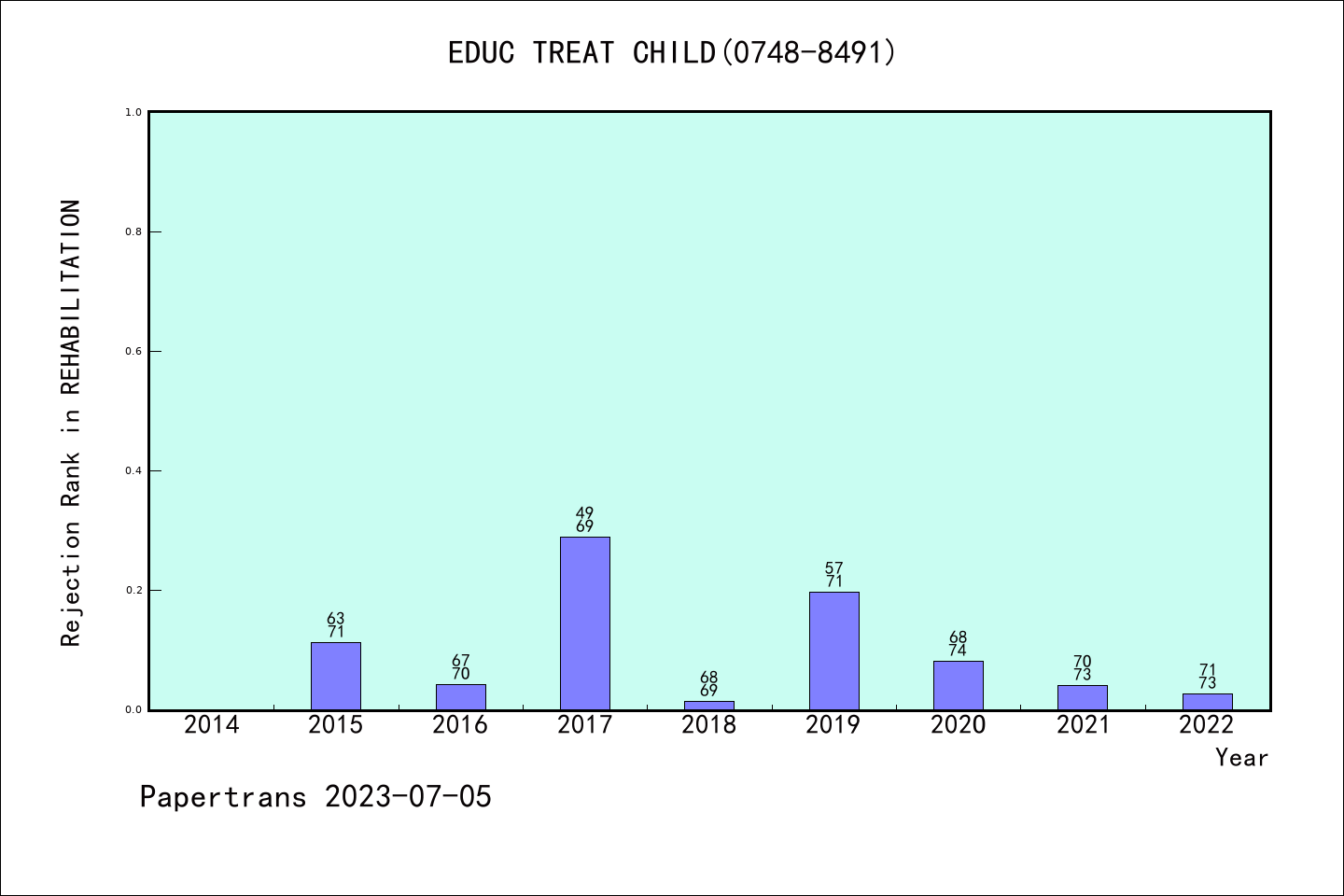 EDUC TREAT CHILD(0748-8491)

Rejection Rank in REHABILITATION

1.0
0.8
0.6
0.4
0.2
0.0

63
71

67
70

49
69

68
69

57
71

68
74

70
73

71
73

2014
2015
2016
2017
2018
2019
2020
2021
2022

Year

Papertrans 2023-07-05